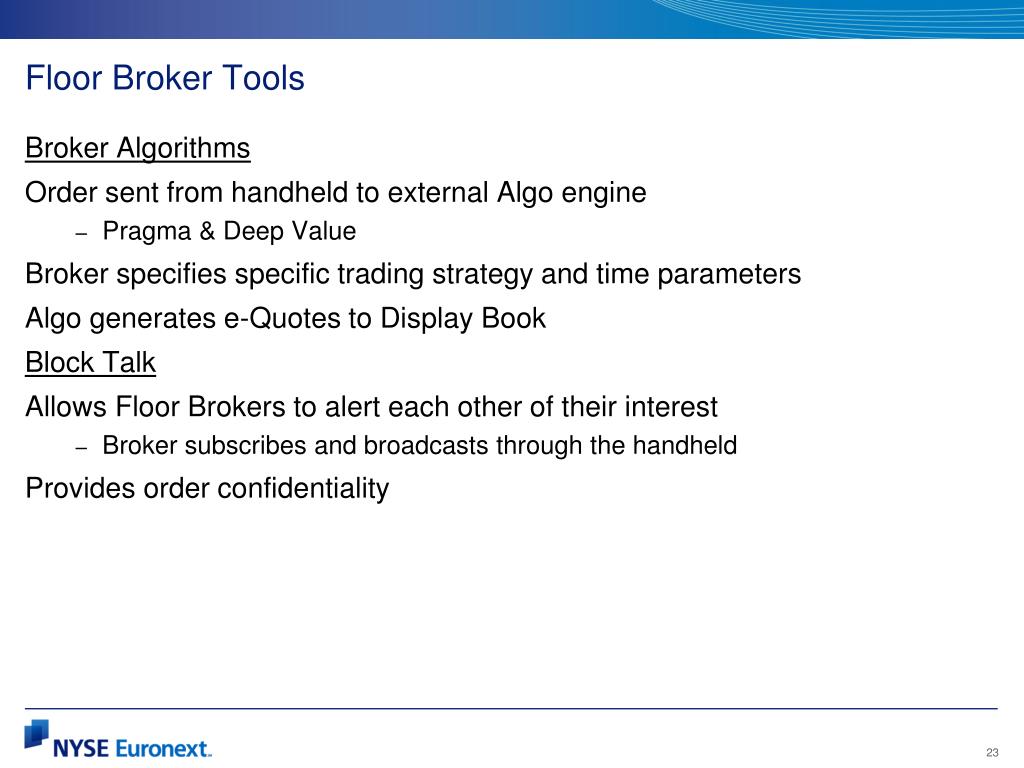 Floor Broker Tools

Broker Algorithms

Order sent from handheld to external Algo engine

– Pragma & Deep Value

Broker specifies specific trading strategy and time parameters

Algo generates e-Quotes to Display Book

Block Talk

Allows Floor Brokers to alert each other of their interest

– Broker subscribes and broadcasts through the handheld

Provides order confidentiality

NYSE Euronext.

23